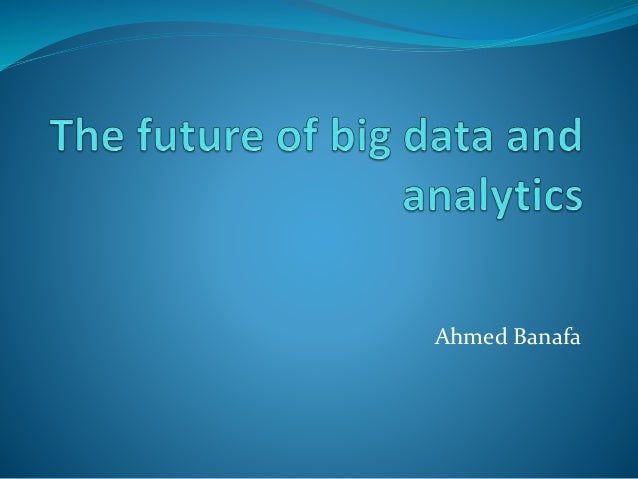 The future of big data and analytics

Ahmed Banafa